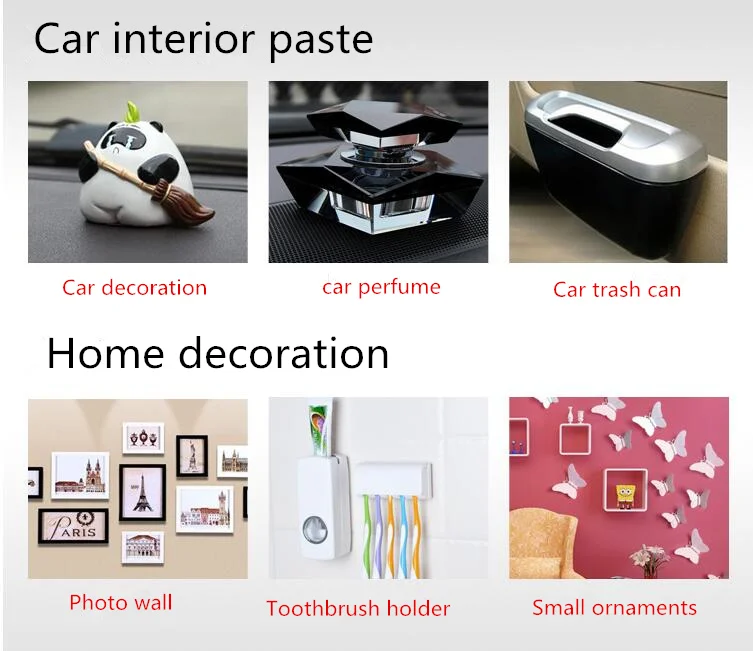 Car interior paste

Car decoration

car perfume

Car trash can

Home decoration

PARIS

Photo wall

Toothbrush holder

Small ornaments